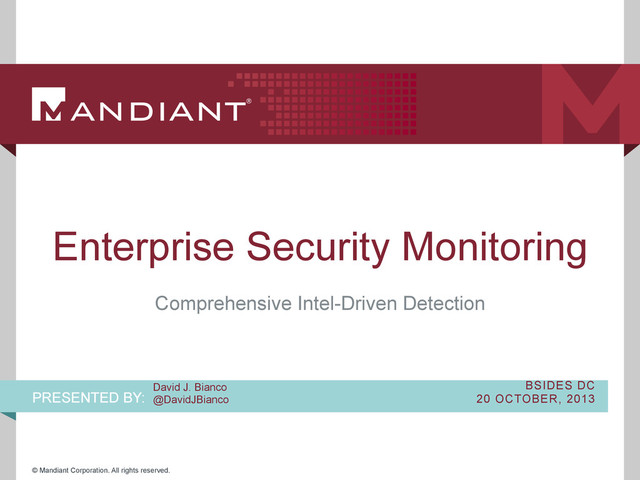 MANDIANT®

Enterprise Security Monitoring

Comprehensive Intel-Driven Detection

PRESENTED BY: David J. Bianco @DavidJBianco

BSIDES DC
20 OCTOBER, 2013

© Mandiant Corporation. All rights reserved.